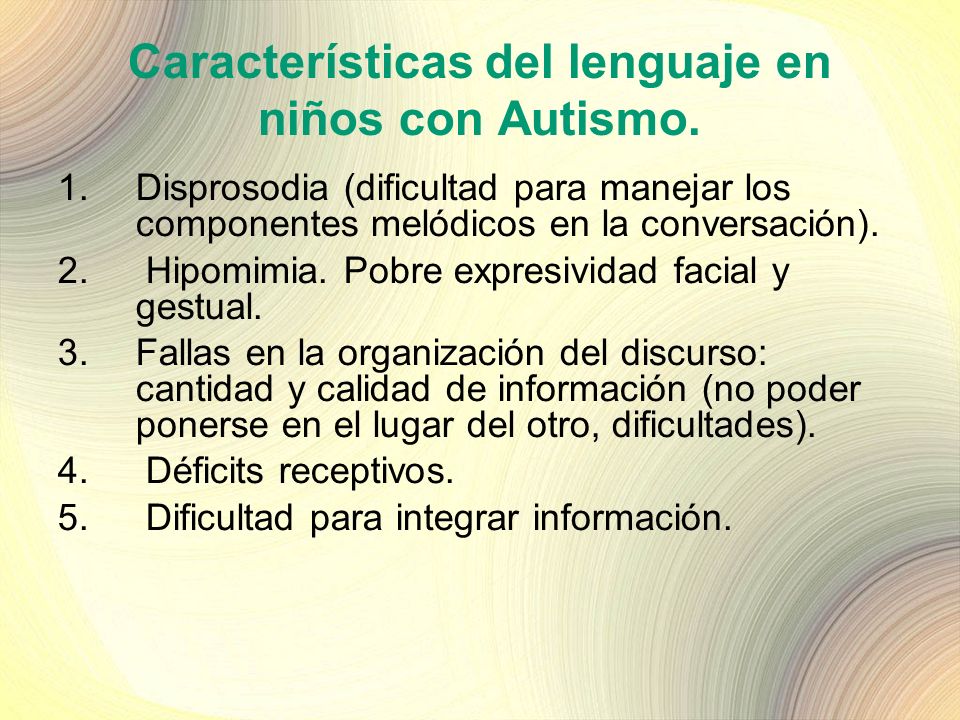 Características del lenguaje en niños con Autismo.

1. Disprosodia (dificultad para manejar los componentes melódicos en la conversación).
2. Hipomimia. Pobre expresividad facial y gestual.
3. Fallas en la organización del discurso: cantidad y calidad de información (no poder ponerse en el lugar del otro, dificultades).
4. Déficits receptivos.
5. Dificultad para integrar información.